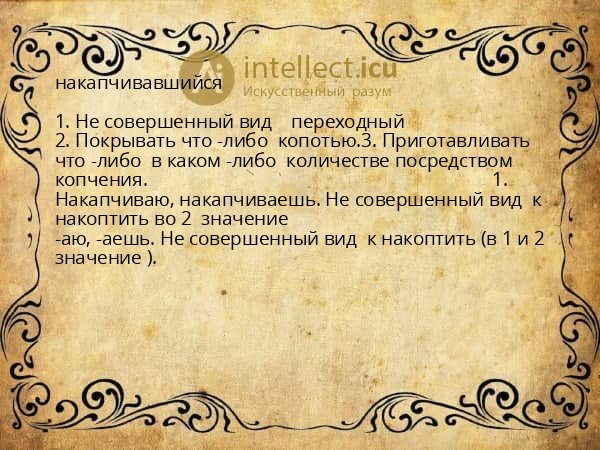 intellect.icu
Искусственный разум

накапчивавшийся

1. Не совершенный вид переходный
2. Покрывать что -либо копотью.3. Приготавливать что -либо в каком -либо количестве посредством копчения. 1. Накапчиваю, накапчиваешь. Не совершенный вид к накоптить во 2 значение
-аю, -аешь. Не совершенный вид к накоптить (в 1 и 2 значение ).